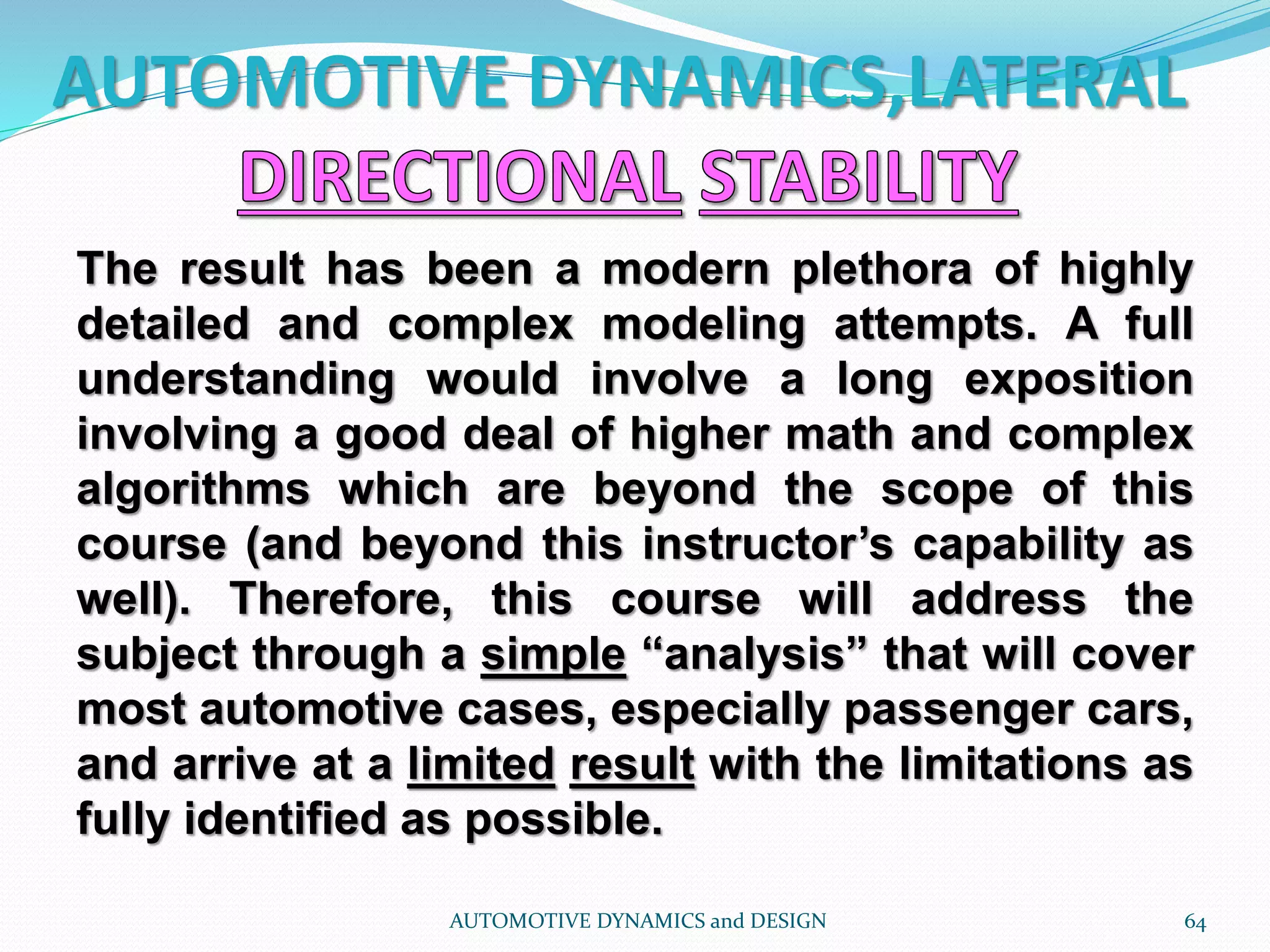 AUTOMOTIVE DYNAMICS,LATERAL DIRECTIONAL STABILITY

The result has been a modern plethora of highly detailed and complex modeling attempts. A full understanding would involve a long exposition involving a good deal of higher math and complex algorithms which are beyond the scope of this course (and beyond this instructor’s capability as well). Therefore, this course will address the subject through a simple “analysis” that will cover most automotive cases, especially passenger cars, and arrive at a limited result with the limitations as fully identified as possible.

AUTOMOTIVE DYNAMICS and DESIGN

64